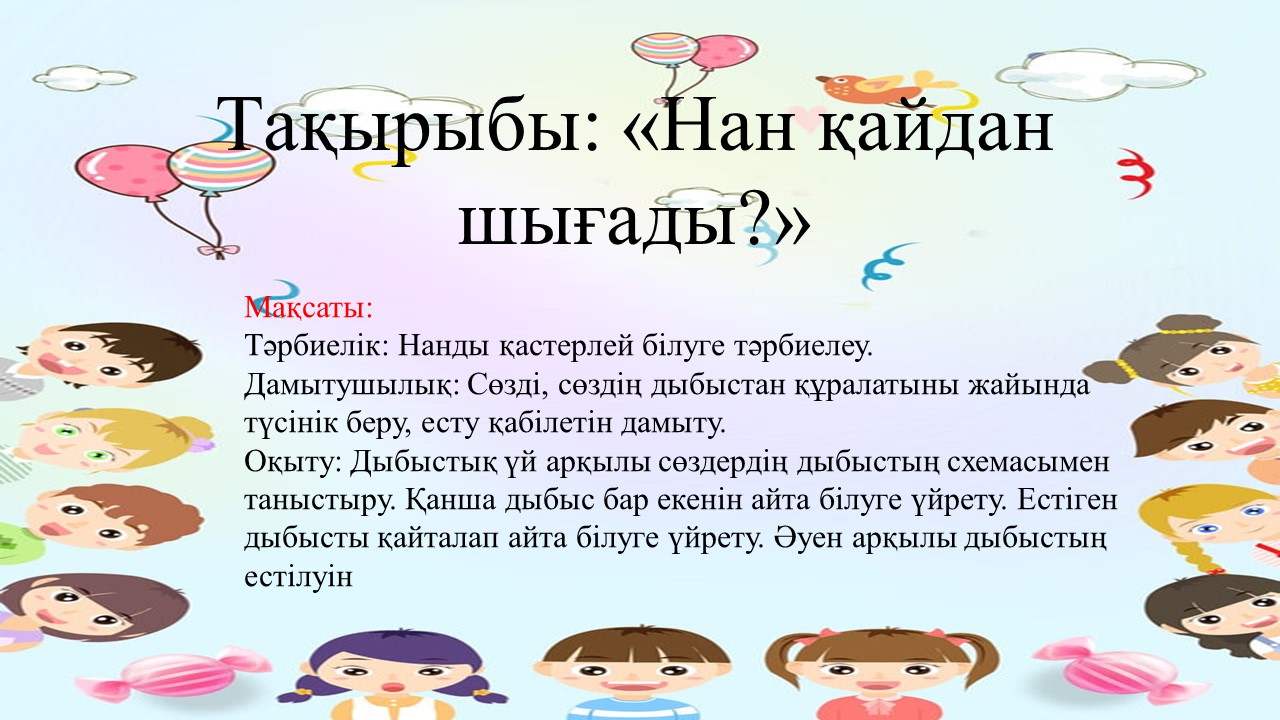 Тақырыбы: «Нан қайдан шығады?»

Мақсаты:
Тәрбиелік: Нанды қастерлей білуге тәрбиелеу.
Дамытушылық: Сөзді, сөздің дыбыстан құралатыны жайында түсінік беру, есту қабілетін дамыту.
Оқыту: Дыбыстық үй арқылы сөздердің дыбыстың схемасымен таныстыру. Қанша дыбыс бар екенін айта білуге үйрету. Естіген дыбысты қайталап айта білуге үйрету. Әуен арқылы дыбыстың естілуін